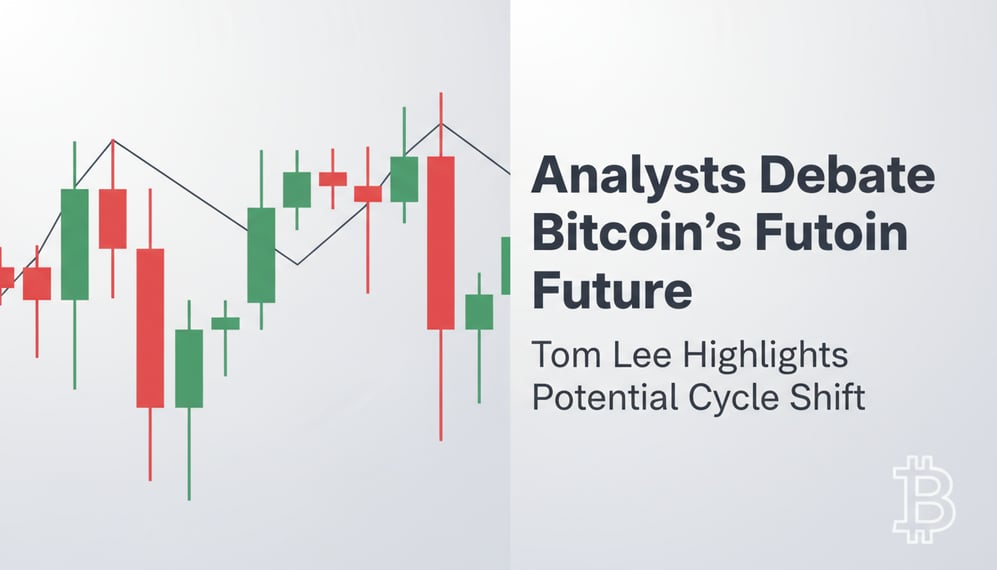 Analysts Debate Bitcoin's Futoin Future

Tom Lee Highlights Potential Cycle Shift